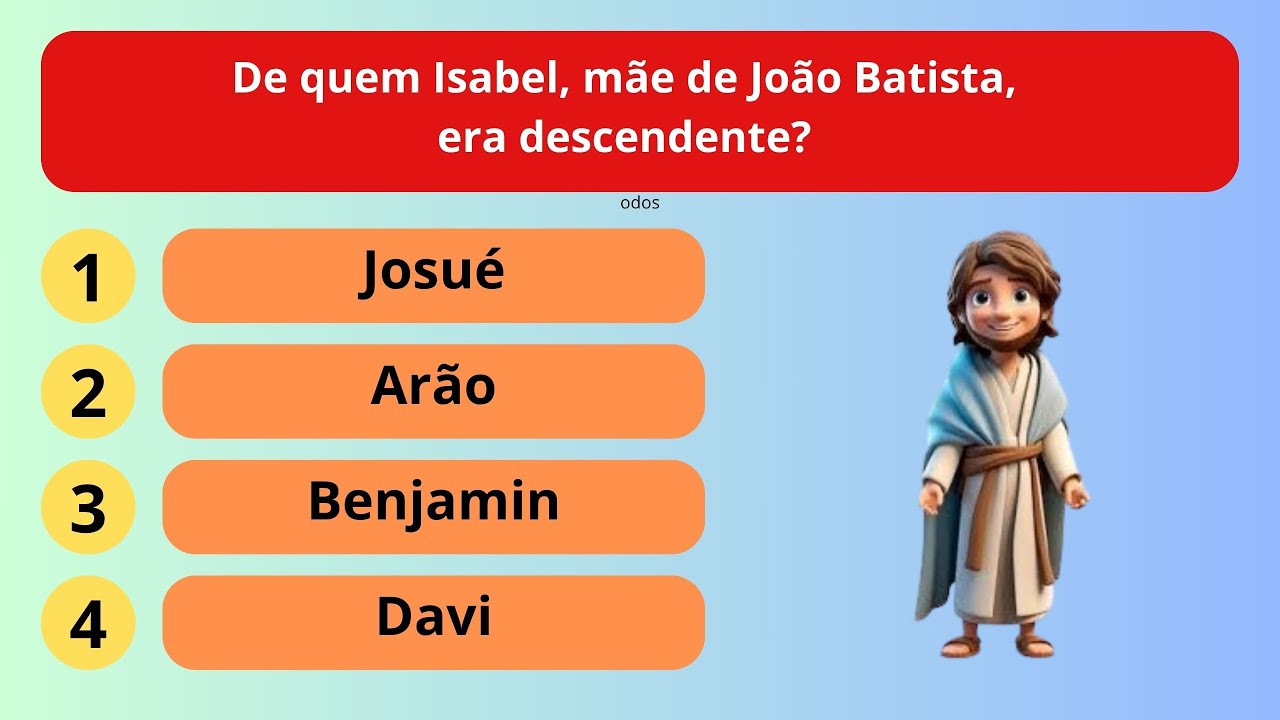 De quem Isabel, mãe de João Batista, era descendente?

odos

1 Josué

2 Arão

3 Benjamin

4 Davi